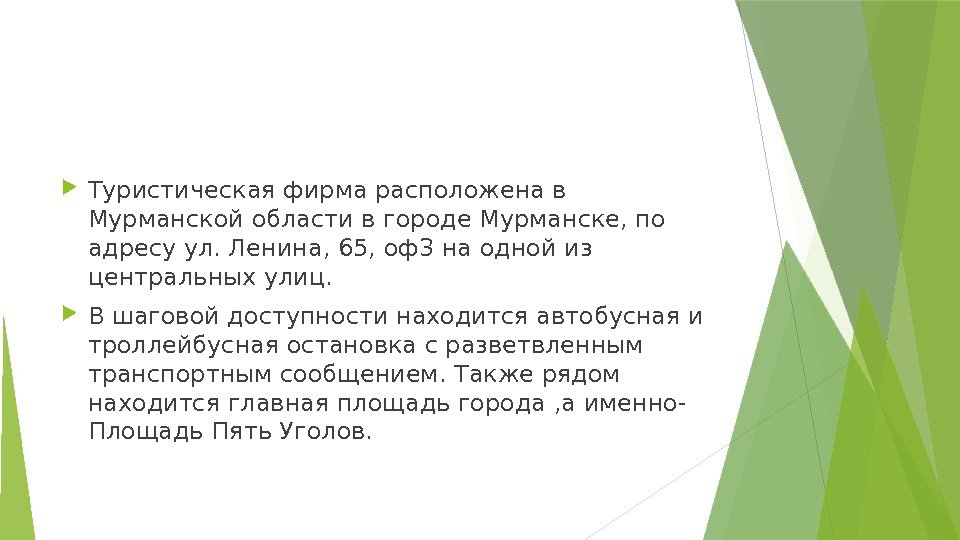 Туристическая фирма расположена в Мурманской области в городе Мурманске, по адресу ул. Ленина, 65, оф3 на одной из центральных улиц.

В шаговой доступности находится автобусная и троллейбусная остановка с разветвленным транспортным сообщением. Также рядом находится главная площадь города ,а именно- Площадь Пять Уголов.